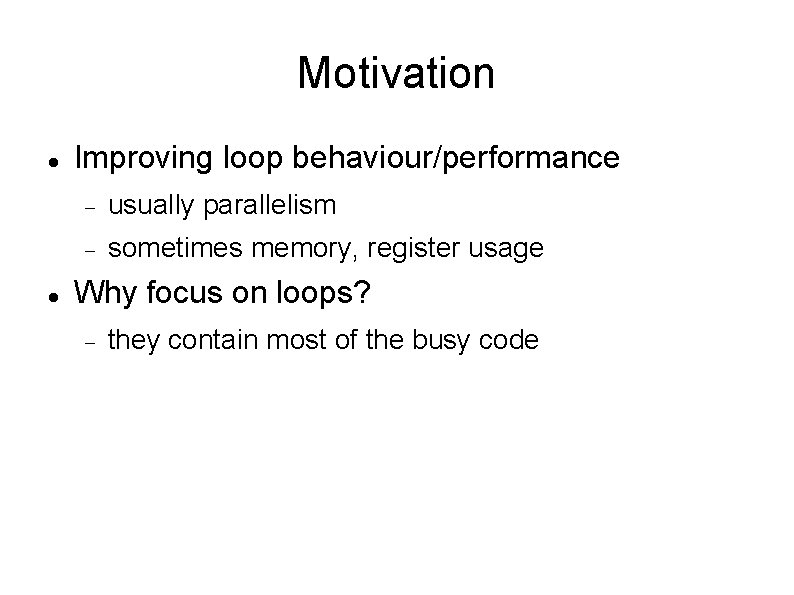 Motivation

- Improving loop behaviour/performance
  - usually parallelism
  - sometimes memory, register usage
- Why focus on loops?
  - they contain most of the busy code